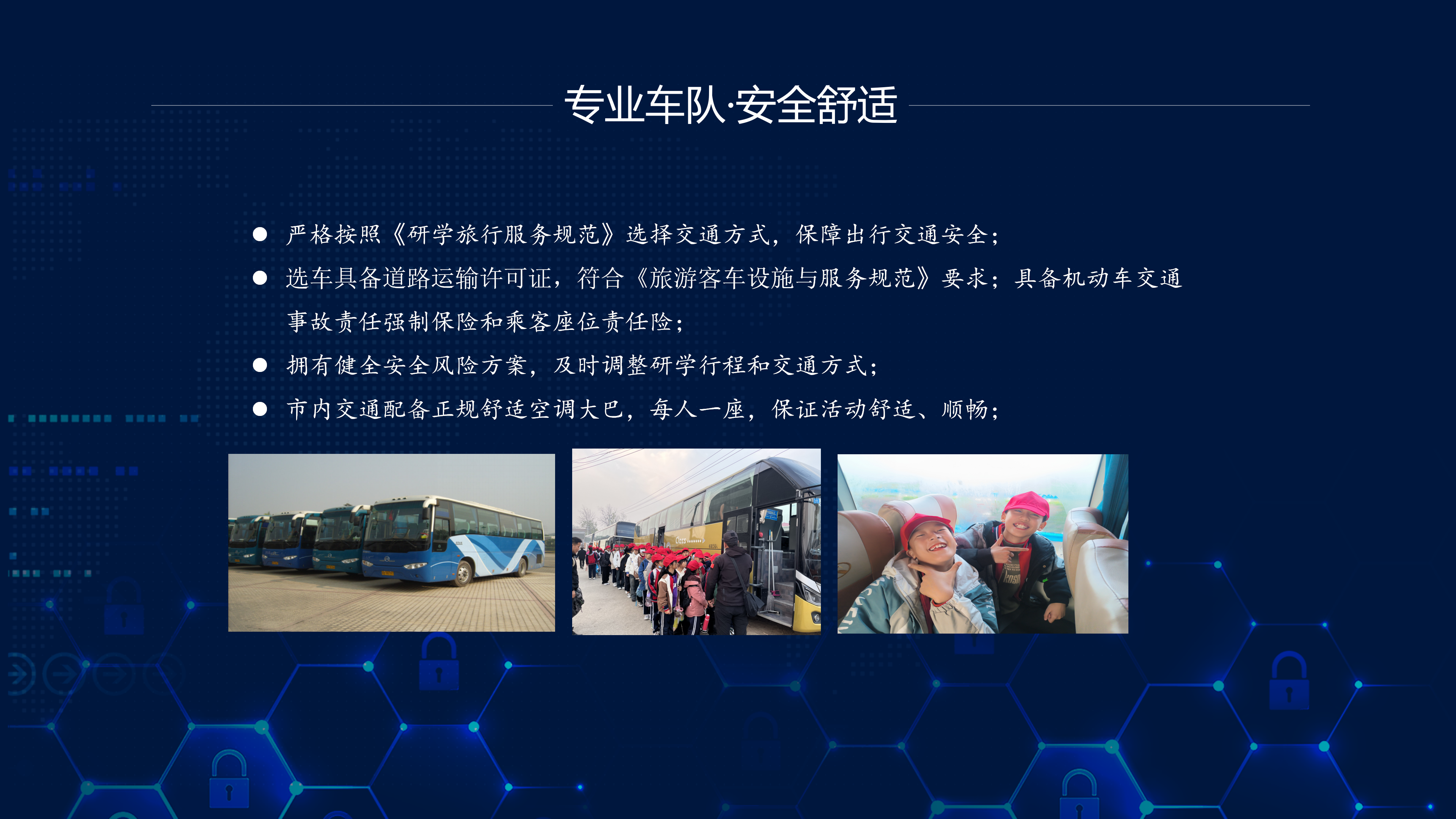 专业车队·安全舒适

● 严格按照《研学旅行服务规范》选择交通方式，保障出行交通安全；
● 选车具备道路运输许可证，符合《旅游客车设施与服务规范》要求；具备机动车交通事故责任强制保险和乘客座位责任险；
● 拥有健全安全风险方案，及时调整研学行程和交通方式；
● 市内交通配备正规舒适空调大巴，每人一座，保证活动舒适、顺畅；